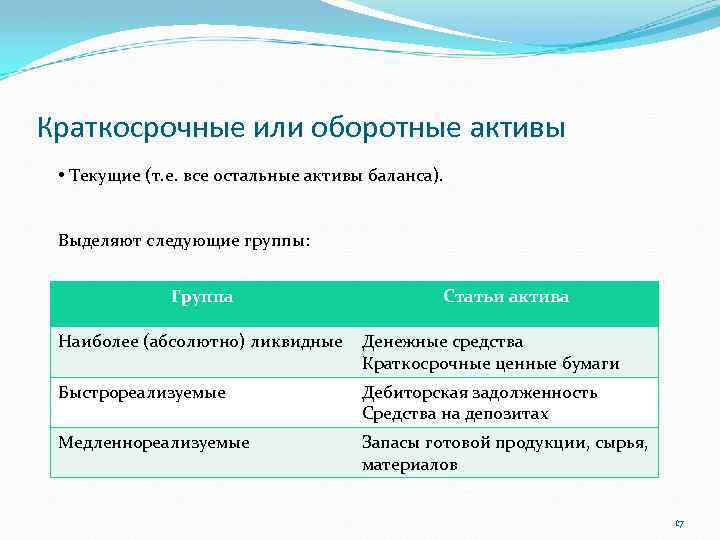 Краткосрочные или оборотные активы

• Текущие (т.е. все остальные активы баланса).

Выделяют следующие группы:

| Группа | Статьи актива |
|---|---|
| Наиболее (абсолютно) ликвидные | Денежные средства Краткосрочные ценные бумаги |
| Быстрореализуемые | Дебиторская задолженность Средства на депозитах |
| Медленнореализуемые | Запасы готовой продукции, сырья, материалов |

17